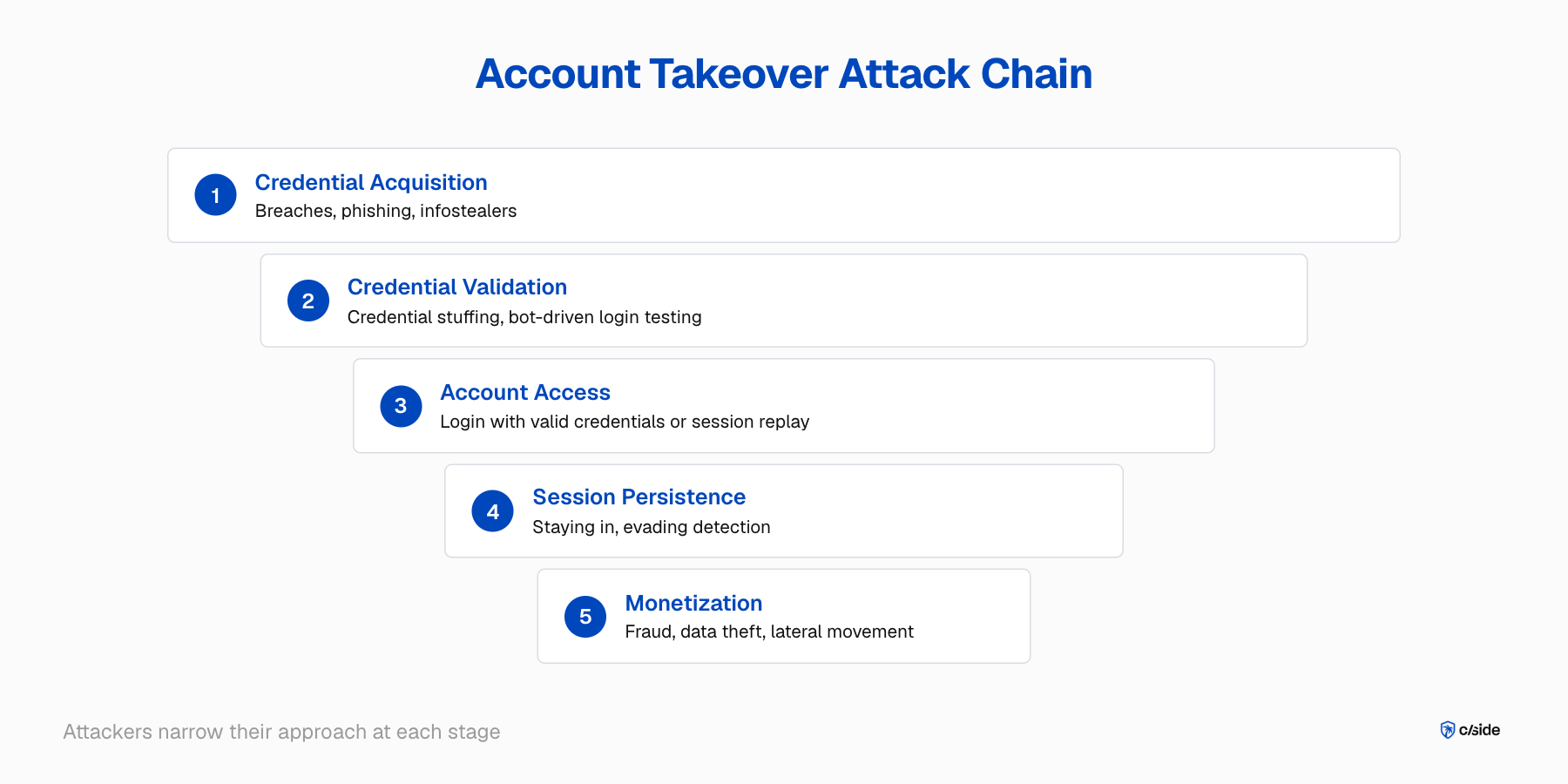 Account Takeover Attack Chain

1 Credential Acquisition
Breaches, phishing, infostealers

2 Credential Validation
Credential stuffing, bot-driven login testing

3 Account Access
Login with valid credentials or session replay

4 Session Persistence
Staying in, evading detection

5 Monetization
Fraud, data theft, lateral movement

Attackers narrow their approach at each stage

c/side